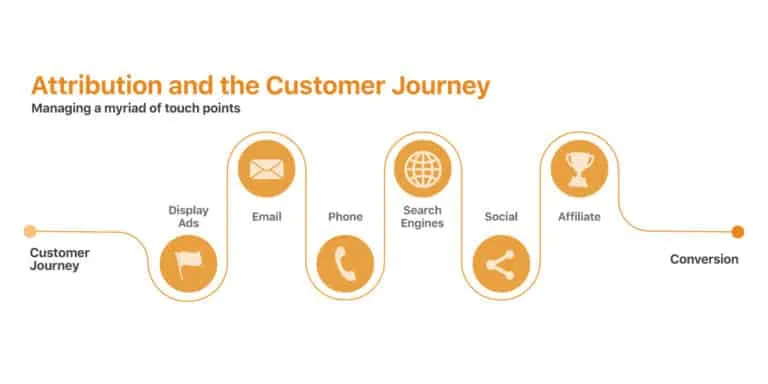 Attribution and the Customer Journey
Managing a myriad of touch points

Customer Journey

Display Ads

Email

Phone

Search Engines

Social

Affiliate

Conversion